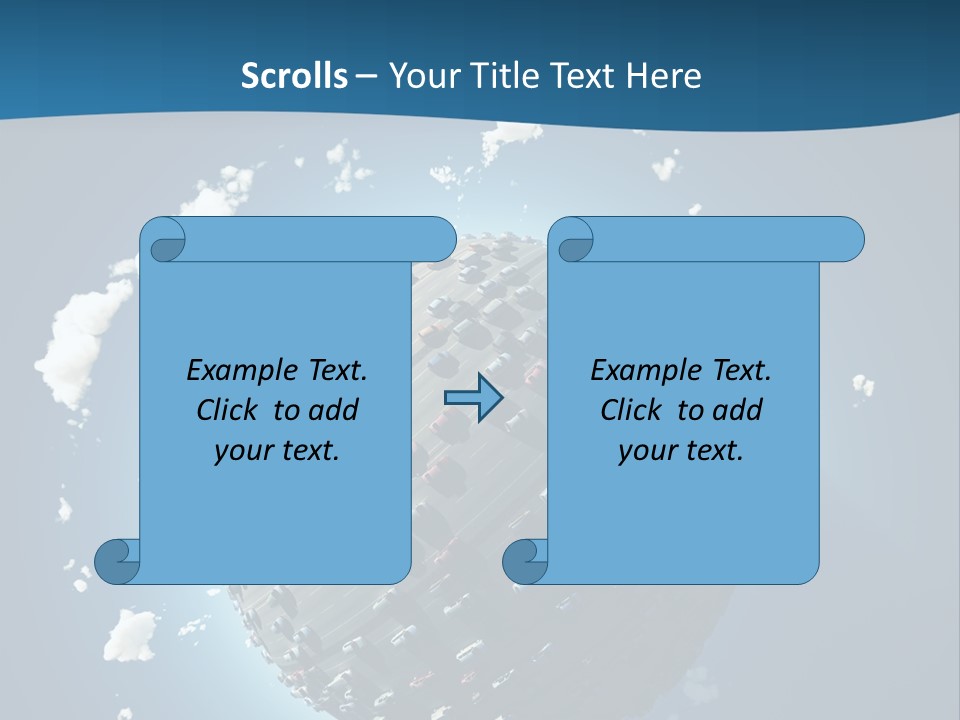 Scrolls – Your Title Text Here

Example Text. Click to add your text.

Example Text. Click to add your text.